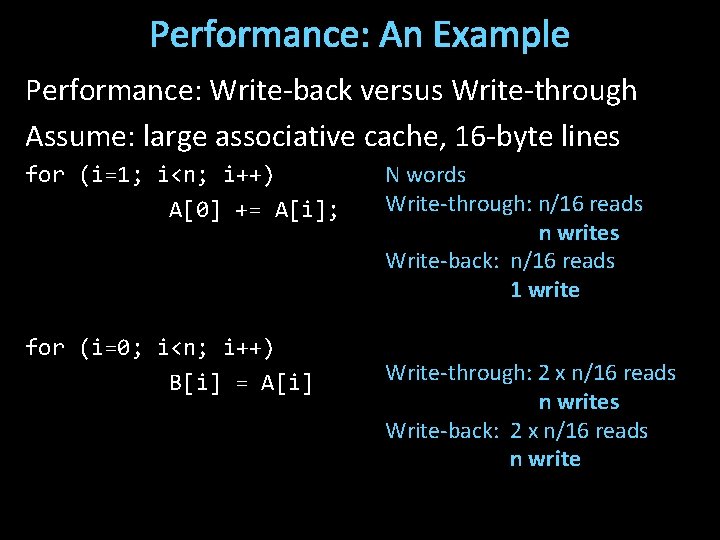 Performance: An Example

Performance: Write-back versus Write-through

Assume: large associative cache, 16-byte lines

for (i=1; i<n; i++)
A[0] += A[i];

N words
Write-through: n/16 reads
n writes
Write-back: n/16 reads
1 write

for (i=0; i<n; i++)
B[i] = A[i]

Write-through: 2 x n/16 reads
n writes
Write-back: 2 x n/16 reads
n write